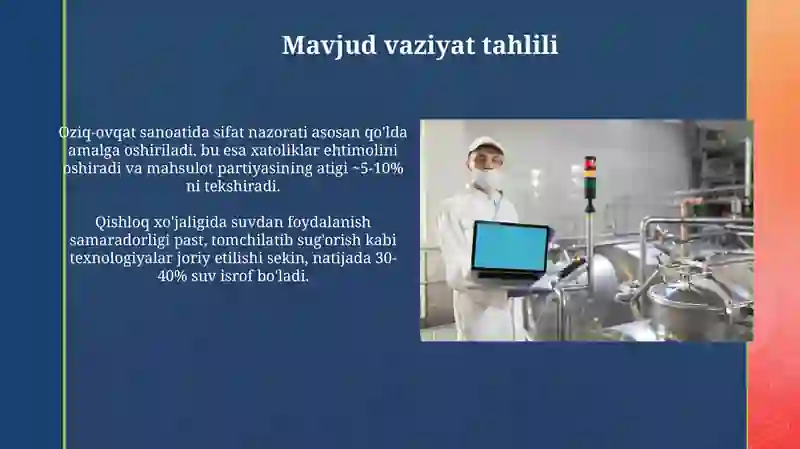 Mavjud vaziyat tahlili

Oziq-ovqat sanoatida sifat nazorati asosan qo'lda amalga oshiriladi, bu esa xatoliklar ehtimolini oshiradi va mahsulot partiyasining atigi ~5-10% ni tekshiradi.

Qishloq xo'jaligida suvdan foydalanish samaradorligi past, tomchilatib sug'orish kabi texnologiyalar joriy etilishi sekin, natijada 30-40% suv isrof bo'ladi.